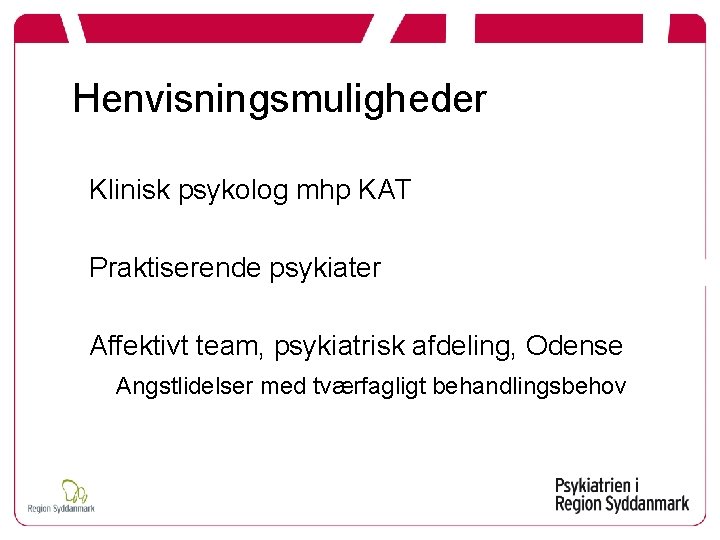 Henvisningsmuligheder

Klinisk psykolog mhp KAT

Praktiserende psykiater

Affektivt team, psykiatrisk afdeling, Odense

Angstlidelser med tværfagligt behandlingsbehov

Region Syddanmark

Psykiatrien i Region Syddanmark